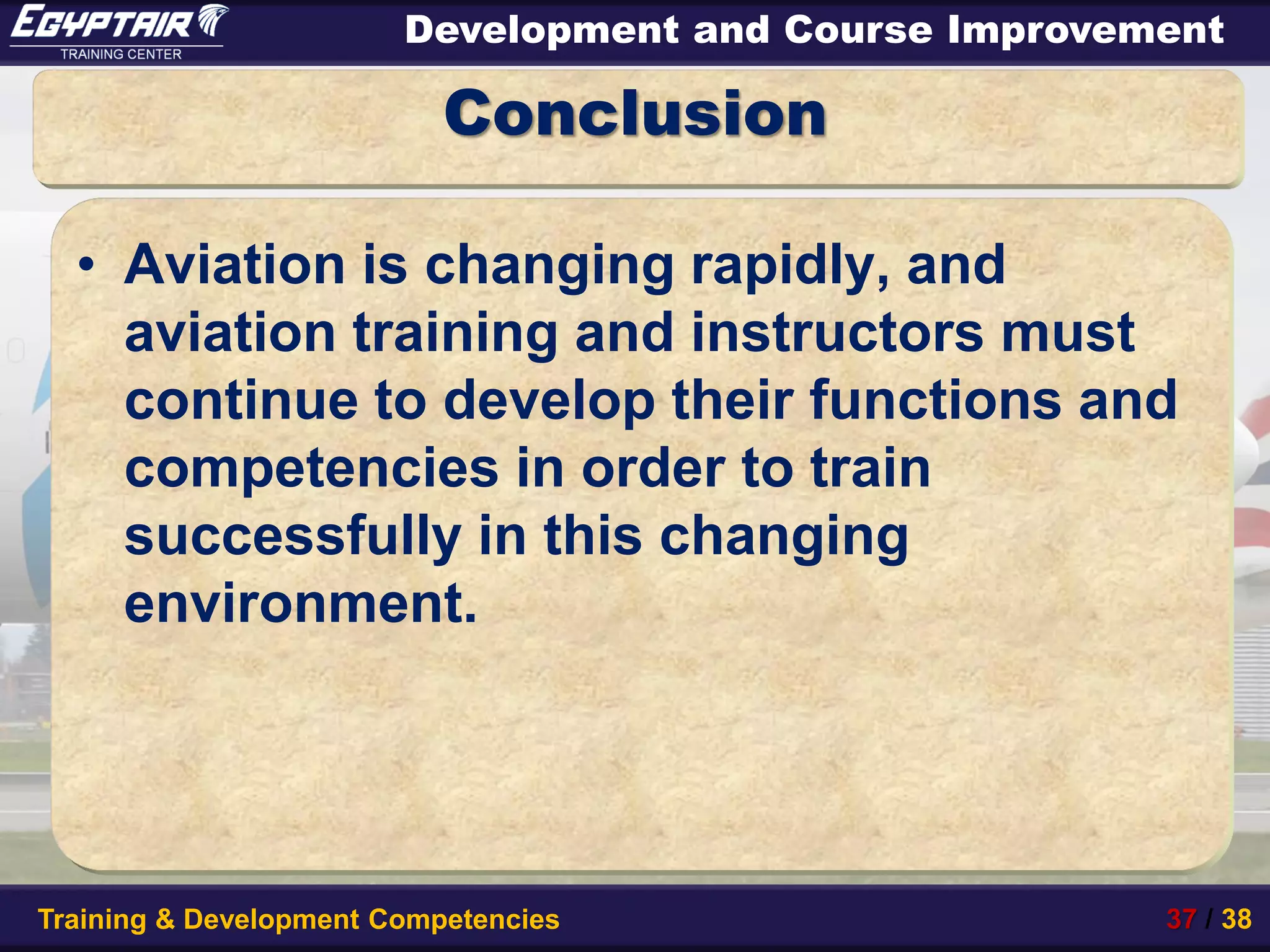 EGYPTAIR
TRAINING CENTER

Development and Course Improvement

Conclusion

• Aviation is changing rapidly, and aviation training and instructors must continue to develop their functions and competencies in order to train successfully in this changing environment.

Training & Development Competencies

37 / 38